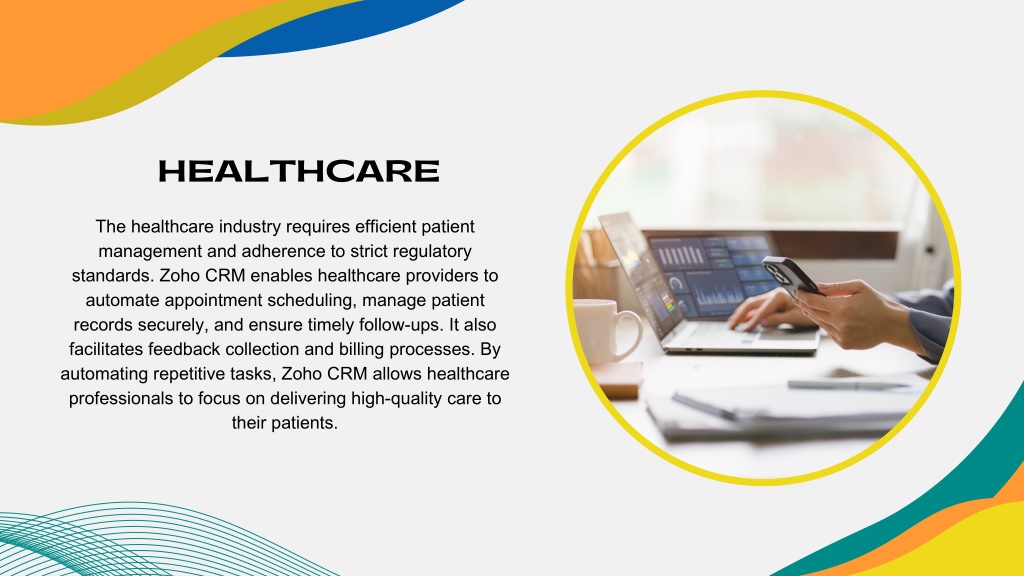 HEALTHCARE

The healthcare industry requires efficient patient management and adherence to strict regulatory standards. Zoho CRM enables healthcare providers to automate appointment scheduling, manage patient records securely, and ensure timely follow-ups. It also facilitates feedback collection and billing processes. By automating repetitive tasks, Zoho CRM allows healthcare professionals to focus on delivering high-quality care to their patients.